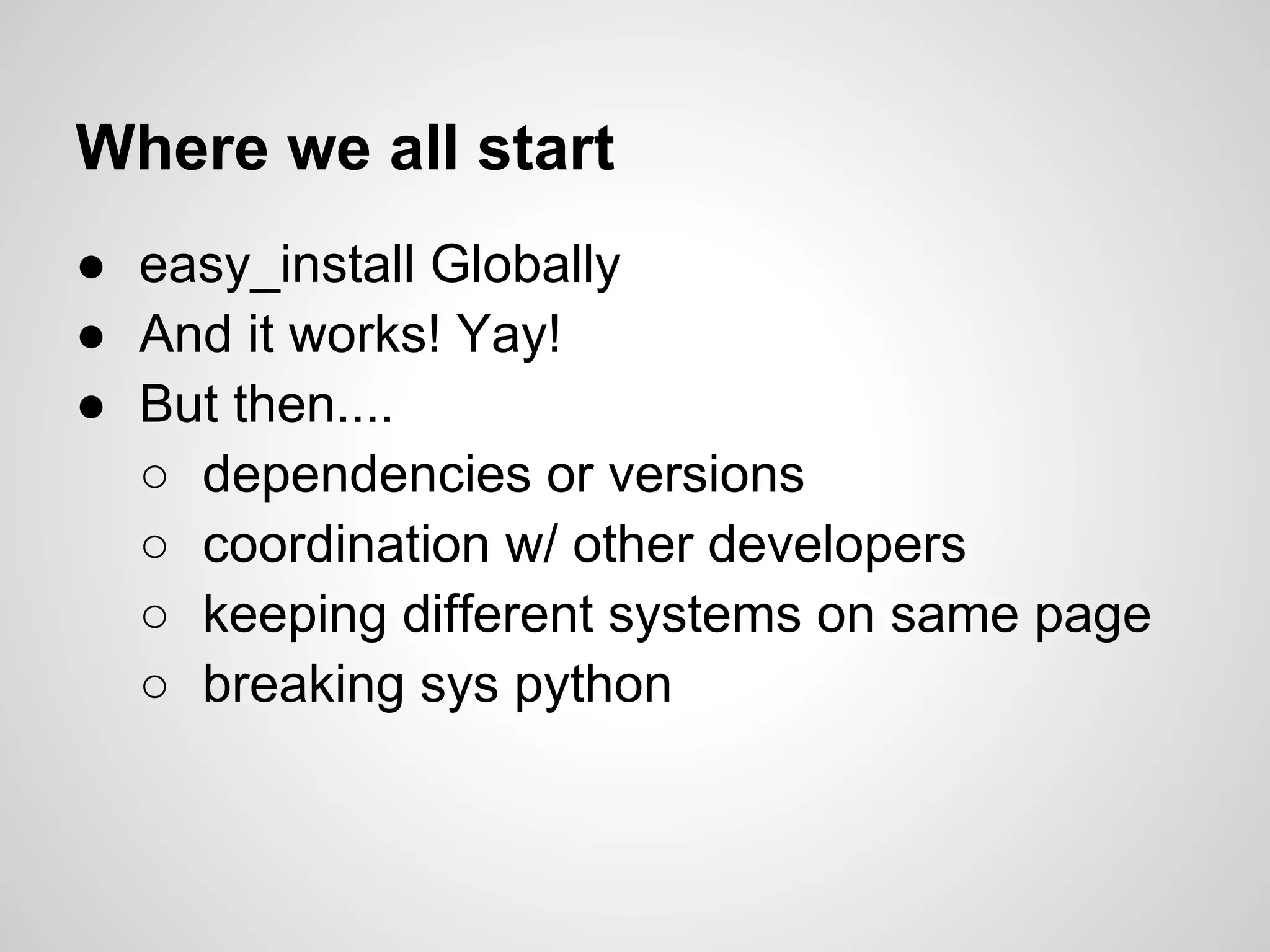 Where we all start

● easy_install Globally
● And it works! Yay!
● But then....
  ○ dependencies or versions
  ○ coordination w/ other developers
  ○ keeping different systems on same page
  ○ breaking sys python